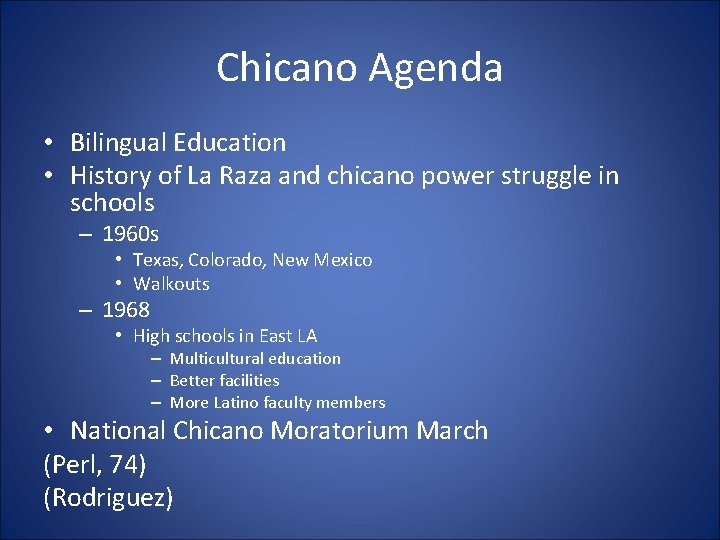 Chicano Agenda

• Bilingual Education
• History of La Raza and chicano power struggle in schools
– 1960s
• Texas, Colorado, New Mexico
• Walkouts
– 1968
• High schools in East LA
– Multicultural education
– Better facilities
– More Latino faculty members
• National Chicano Moratorium March

(Perl, 74)
(Rodriguez)